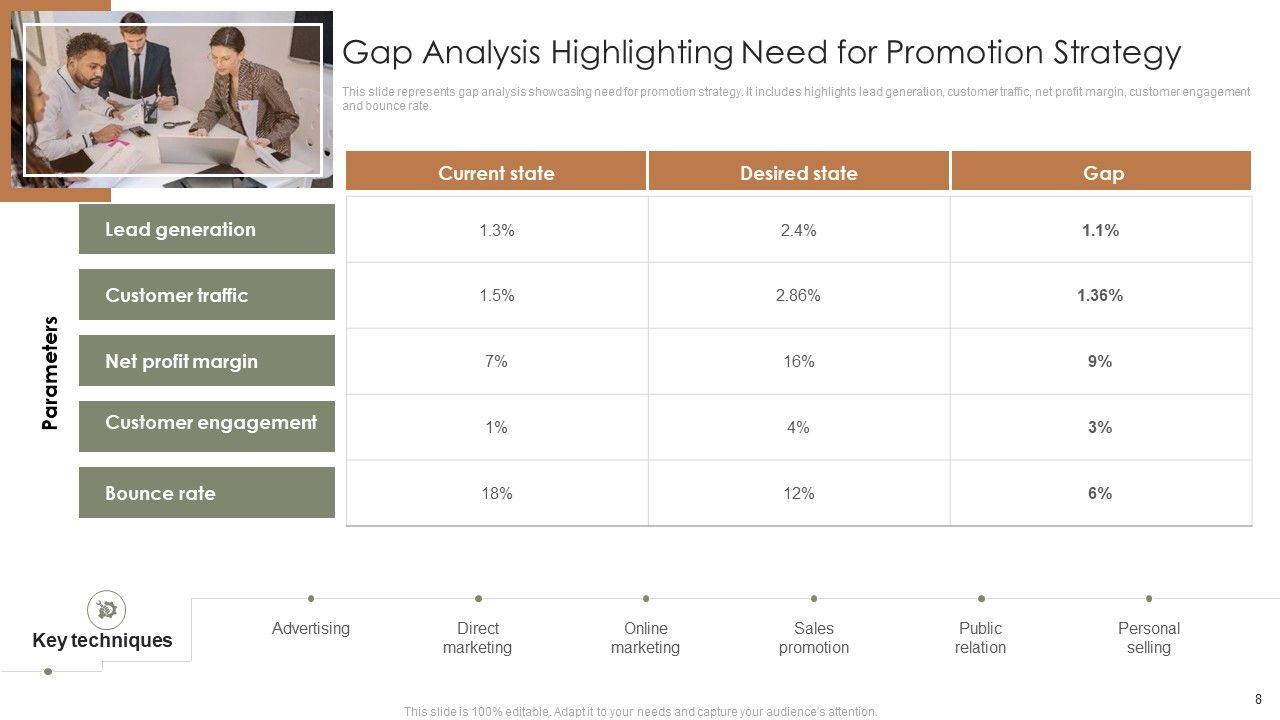 Gap Analysis Highlighting Need for Promotion Strategy

This slide represents gap analysis showcasing need for promotion strategy. It includes highlights lead generation, customer traffic, net profit margin, customer engagement and bounce rate.

Parameters

| | Current state | Desired state | Gap |
|---|---|---|---|
| Lead generation | 1.3% | 2.4% | 1.1% |
| Customer traffic | 1.5% | 2.86% | 1.36% |
| Net profit margin | 7% | 16% | 9% |
| Customer engagement | 1% | 4% | 3% |
| Bounce rate | 18% | 12% | 6% |

Key techniques

Advertising

Direct marketing

Online marketing

Sales promotion

Public relation

Personal selling

8

This slide is 100% editable. Adapt it to your needs and capture your audience's attention.